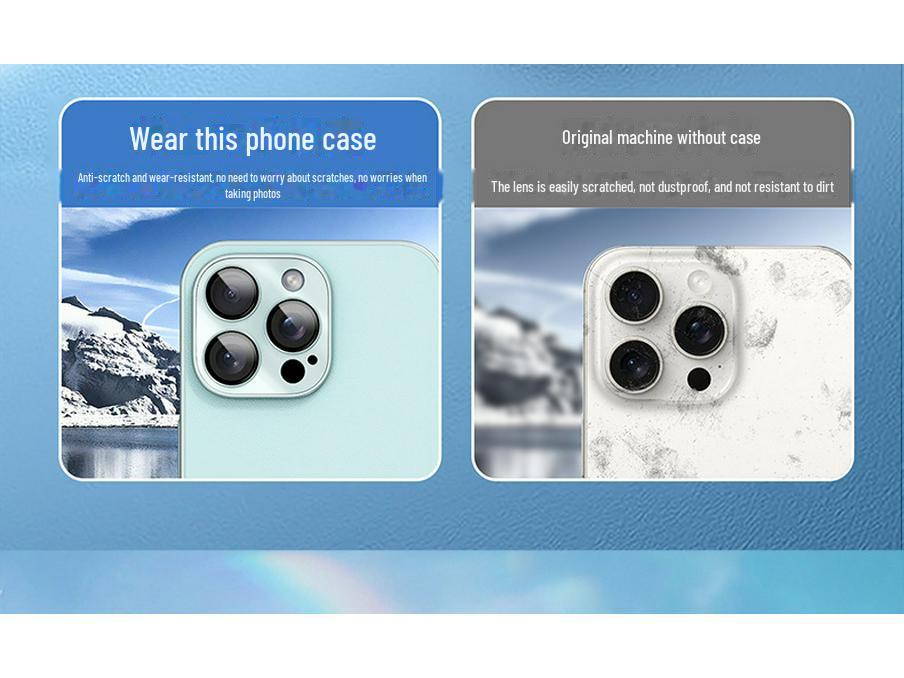 Wear this phone case

Anti-scratch and wear-resistant, no need to worry about scratches, no worries when taking photos

Original machine without case

The lens is easily scratched, not dustproof, and not resistant to dirt